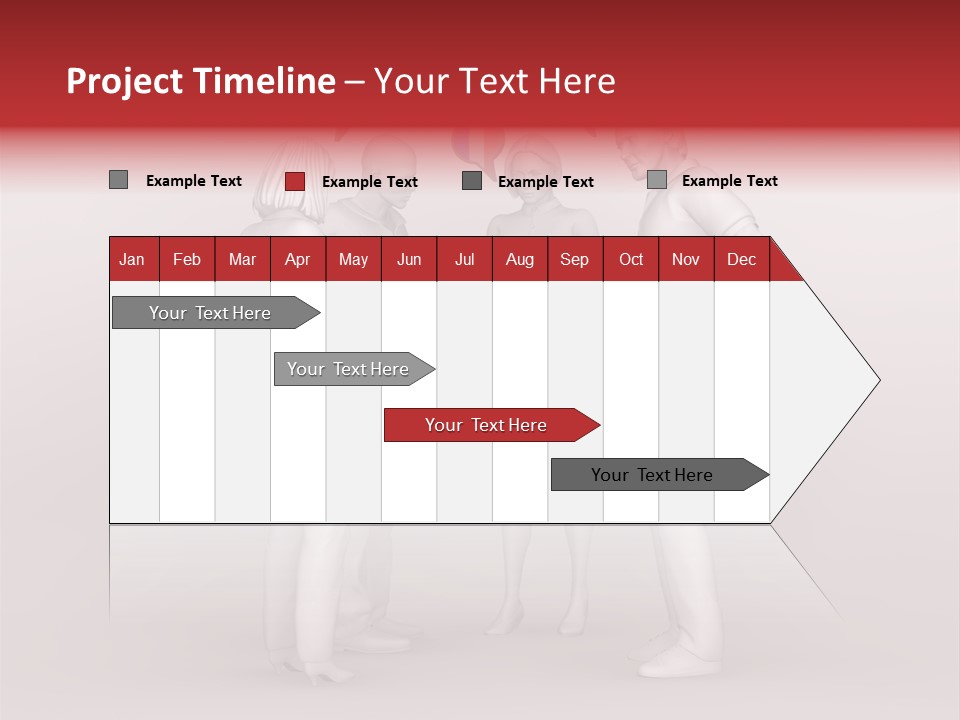 Project Timeline – Your Text Here

Example Text Example Text Example Text Example Text

| Jan | Feb | Mar | Apr | May | Jun | Jul | Aug | Sep | Oct | Nov | Dec |
|---|---|---|---|---|---|---|---|---|---|---|---|

Your Text Here

Your Text Here

Your Text Here

Your Text Here